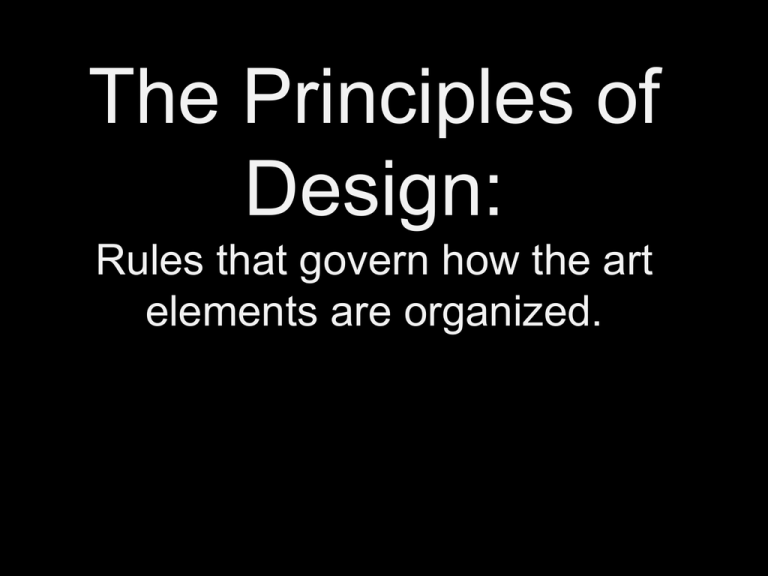 The Principles of Design:

Rules that govern how the art elements are organized.